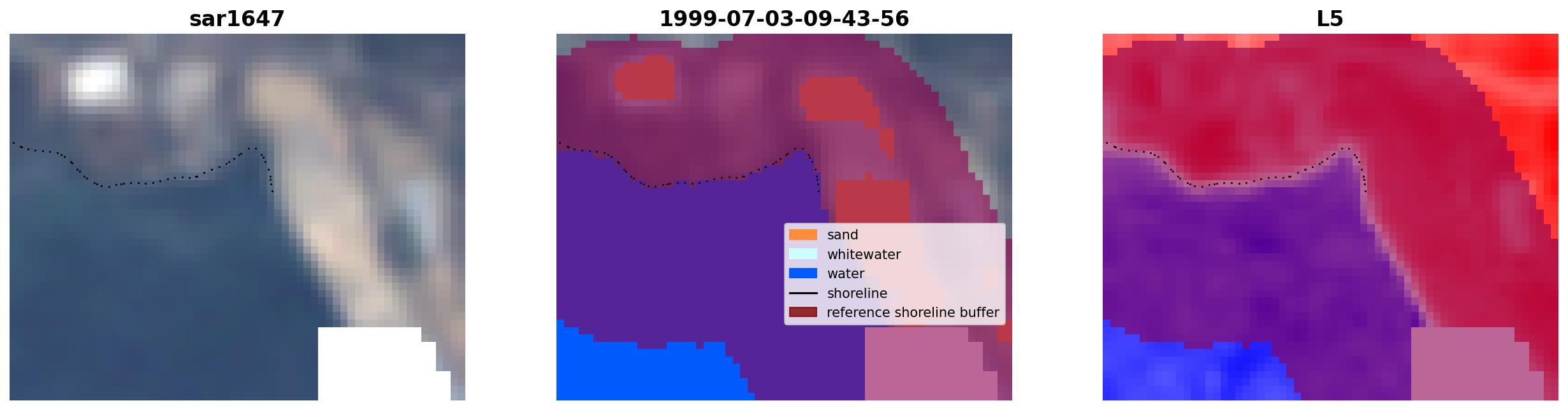 sar1647

1999-07-03-09-43-56

sand
whitewater
water
shoreline
reference shoreline buffer

L5